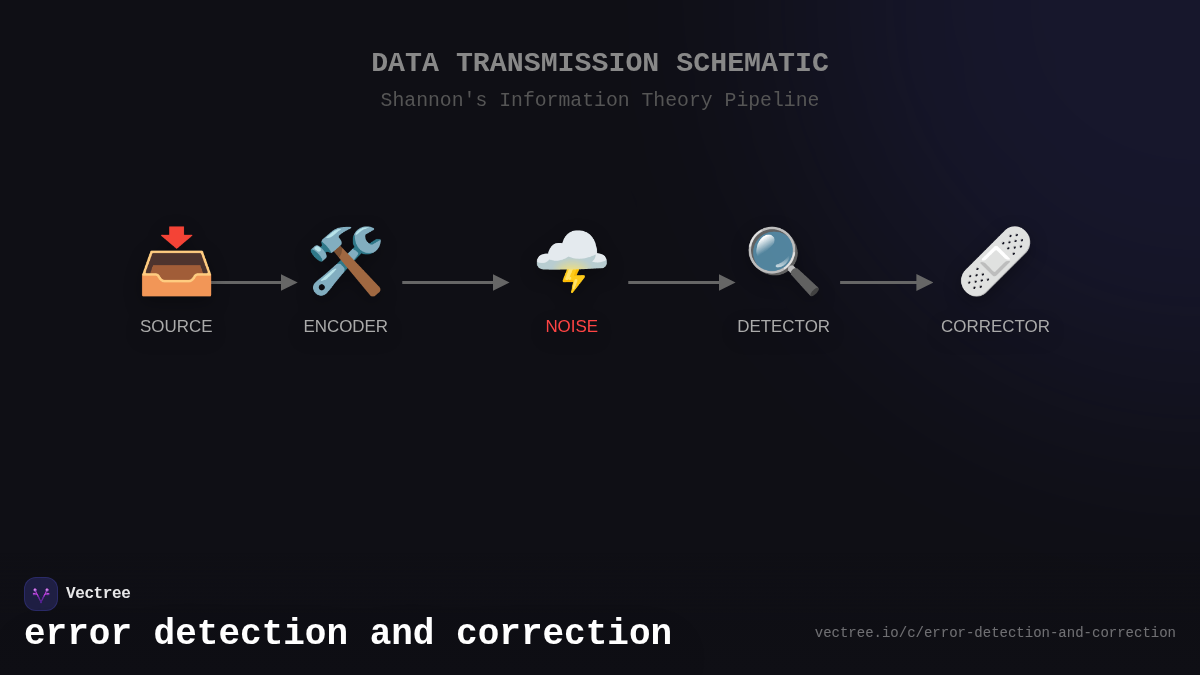 DATA TRANSMISSION SCHEMATIC

Shannon's Information Theory Pipeline

SOURCE

ENCODER

NOISE

DETECTOR

CORRECTOR

Vectree

error detection and correction

vectree.io/c/error-detection-and-correction